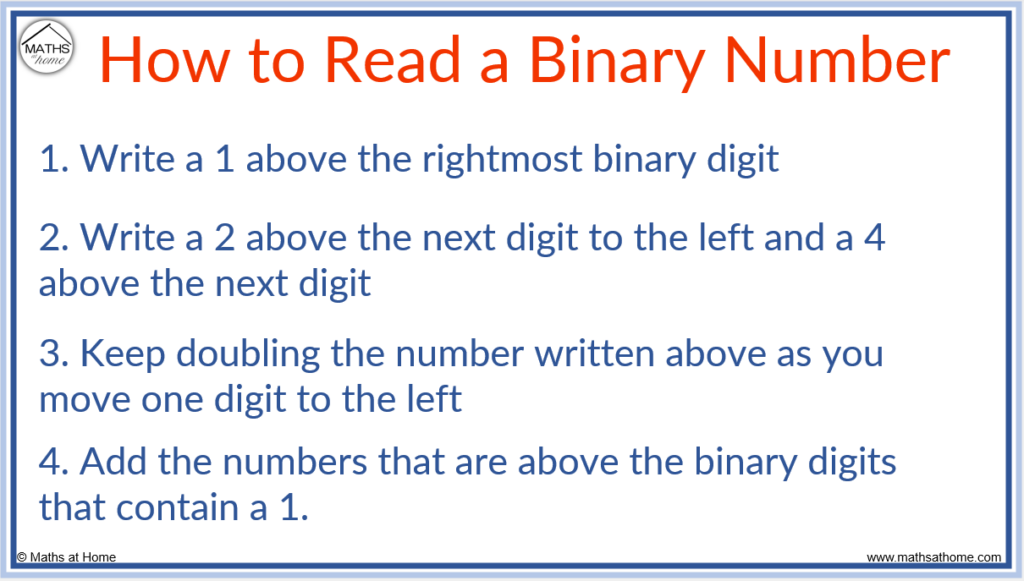 MATHS at home

How to Read a Binary Number

1. Write a 1 above the rightmost binary digit

2. Write a 2 above the next digit to the left and a 4 above the next digit

3. Keep doubling the number written above as you move one digit to the left

4. Add the numbers that are above the binary digits that contain a 1.

© Maths at Home

www.mathsathome.com